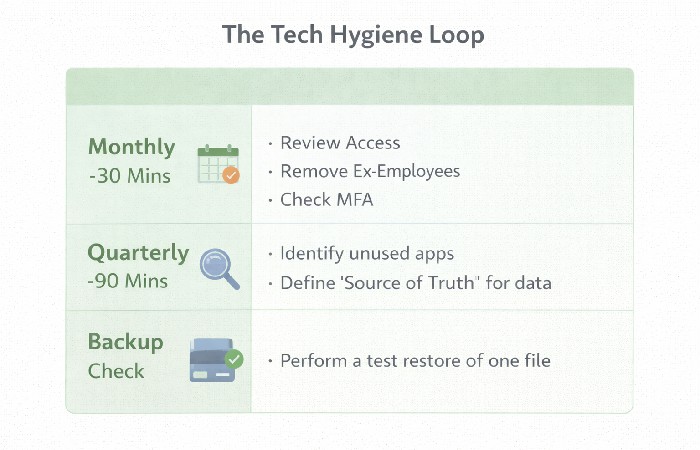 The Tech Hygiene Loop

| | |
|---|---|
| Monthly -30 Mins | · Review Access · Remove Ex-Employees · Check MFA |
| Quarterly -90 Mins | · Identify unused apps · Define 'Source of Truth" for data |
| Backup Check | · Perform a test restore of one file |